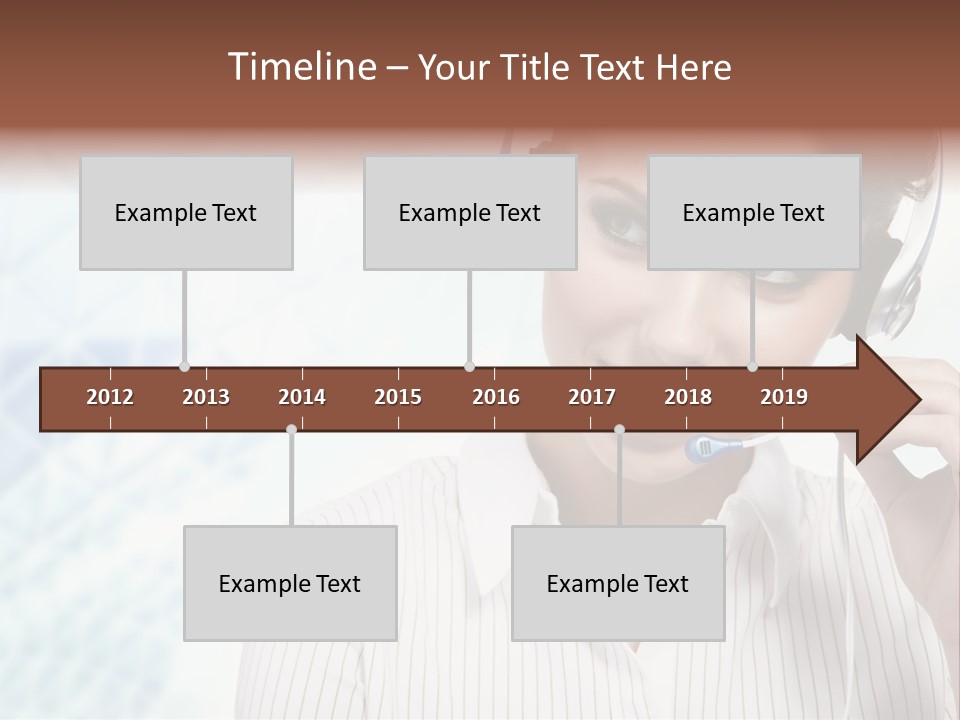 Timeline – Your Title Text Here

Example Text

Example Text

Example Text

2012 2013 2014 2015 2016 2017 2018 2019

Example Text

Example Text